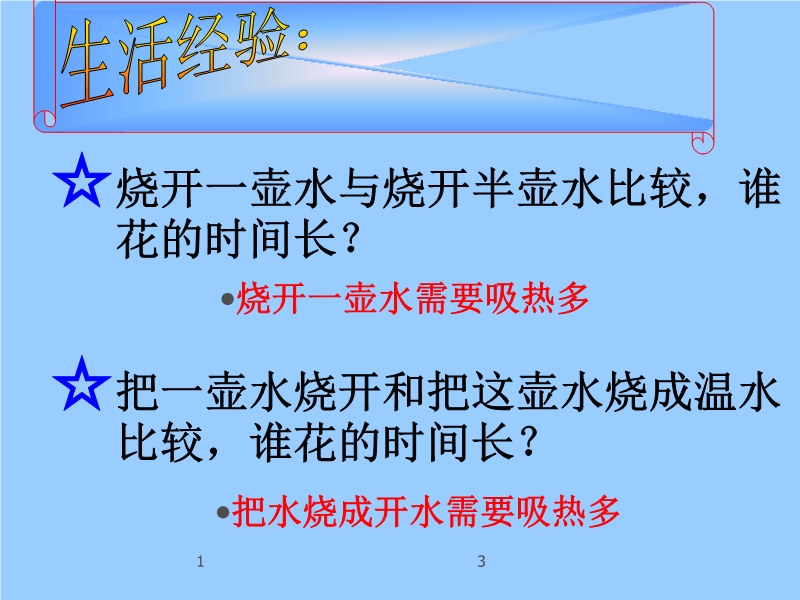 生活经验：

☆烧开一壶水与烧开半壶水比较，谁花的时间长？

•烧开一壶水需要吸热多

☆把一壶水烧开和把这壶水烧成温水比较，谁花的时间长？

•把水烧成开水需要吸热多

1 3